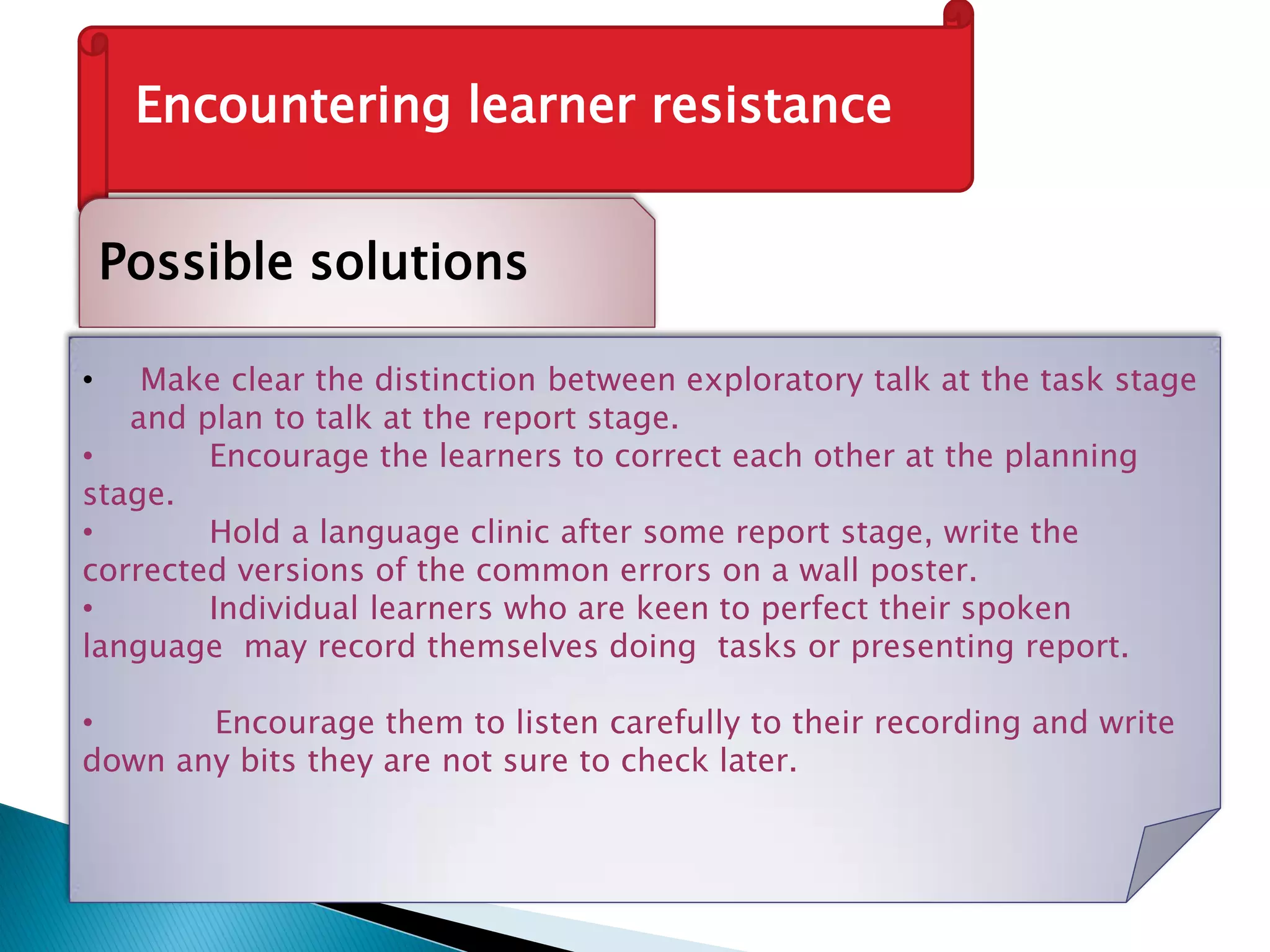 Encountering learner resistance

Possible solutions

• Make clear the distinction between exploratory talk at the task stage and plan to talk at the report stage.
• Encourage the learners to correct each other at the planning stage.
• Hold a language clinic after some report stage, write the corrected versions of the common errors on a wall poster.
• Individual learners who are keen to perfect their spoken language may record themselves doing tasks or presenting report.

• Encourage them to listen carefully to their recording and write down any bits they are not sure to check later.